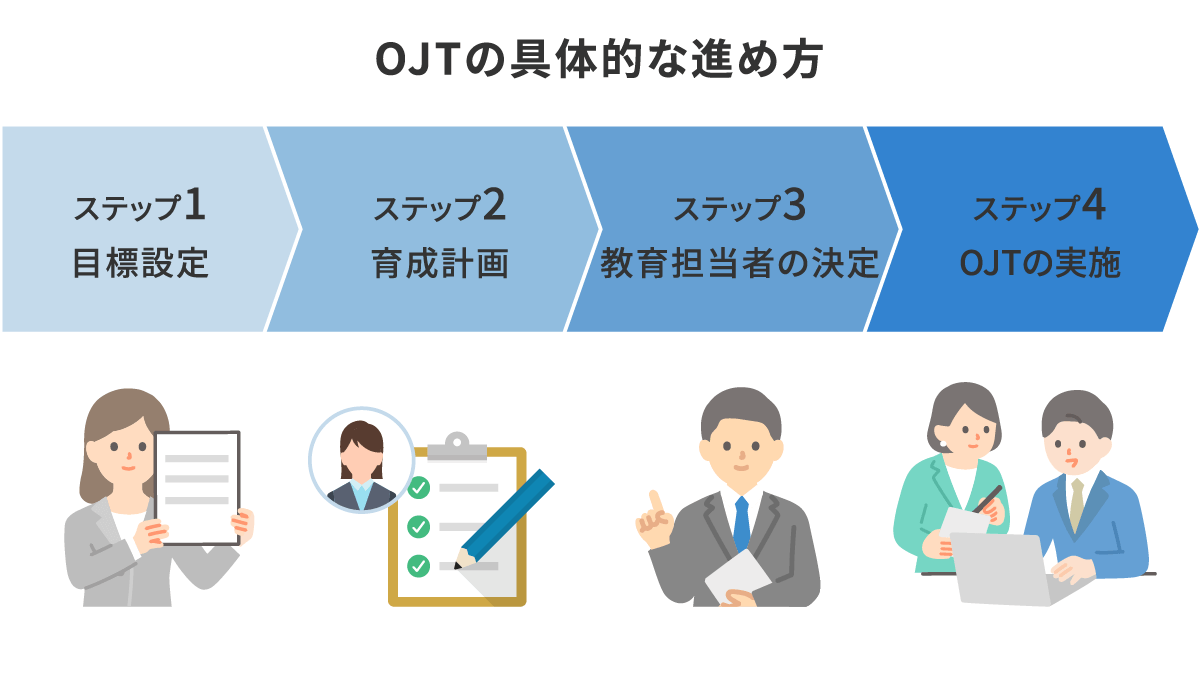 OJTの具体的な進め方

ステップ1
目標設定

ステップ2
育成計画

ステップ3
教育担当者の決定

ステップ4
OJTの実施